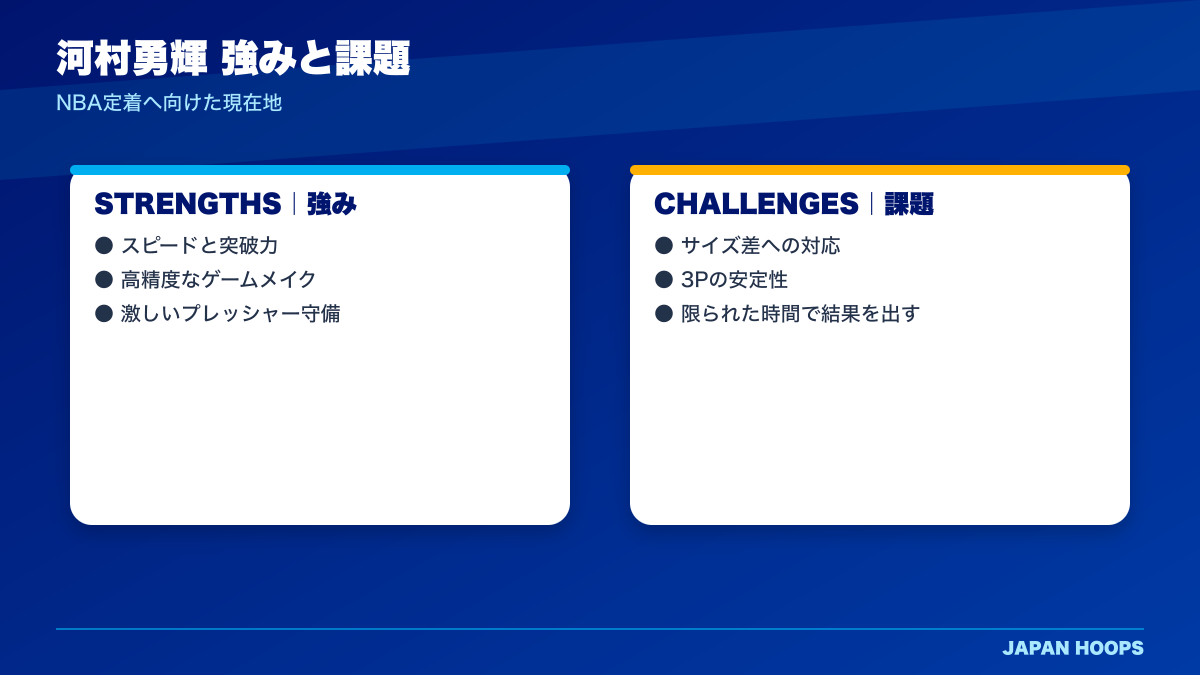 河村勇輝 強みと課題

NBA定着へ向けた現在地

STRENGTHS | 強み

● スピードと突破力
● 高精度なゲームメイク
● 激しいプレッシャー守備

CHALLENGES | 課題

● サイズ差への対応
● 3Pの安定性
● 限られた時間で結果を出す

JAPAN HOOPS